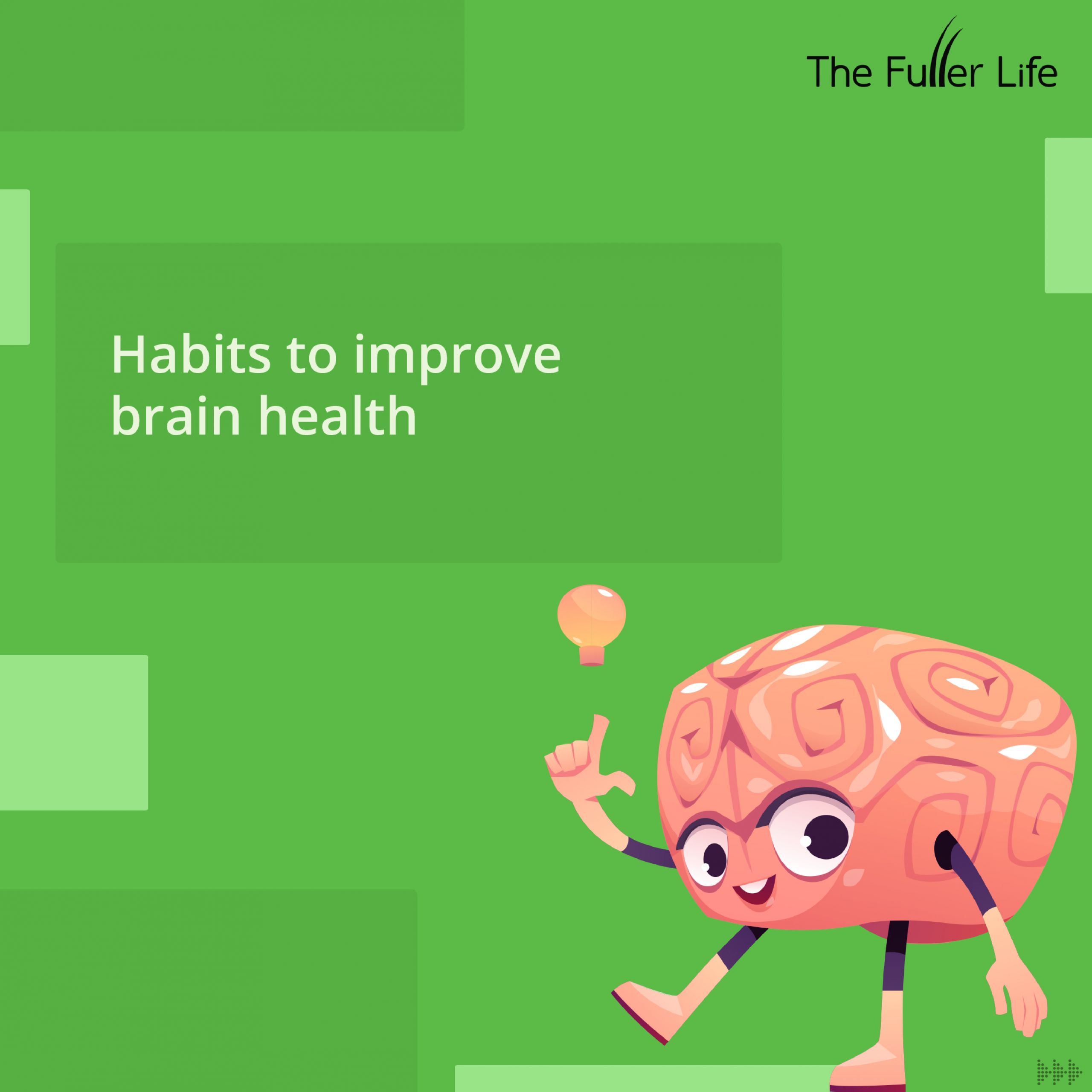 The Fuller Life

Habits to improve brain health